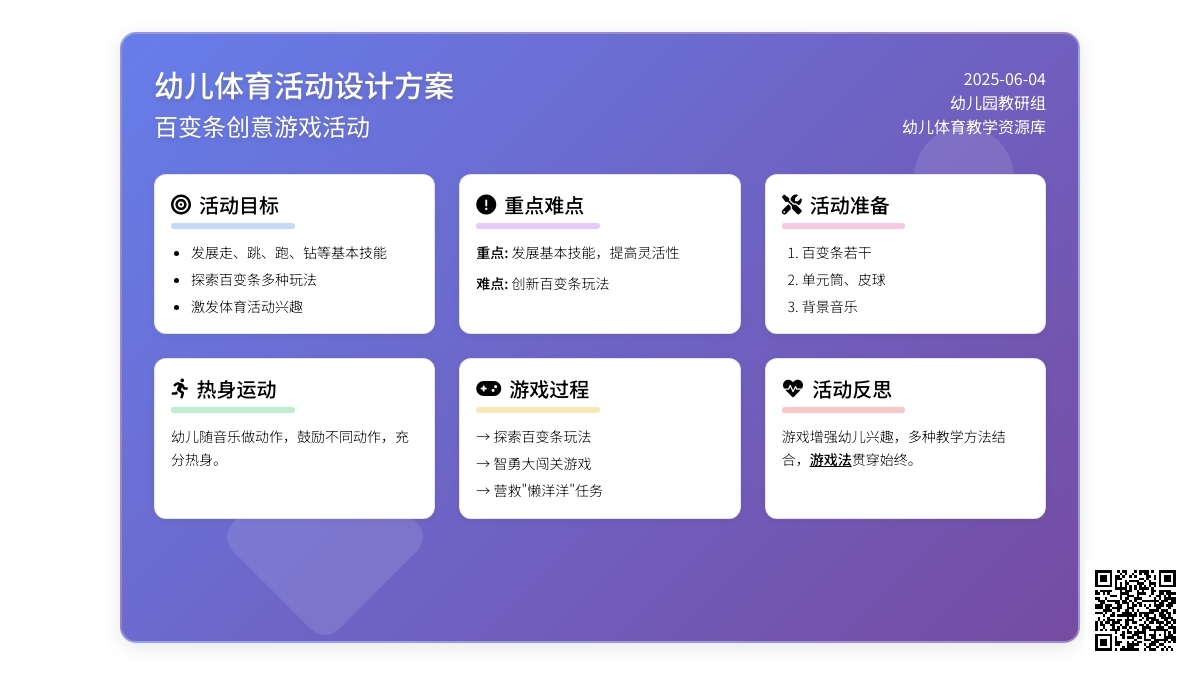 幼儿体育活动设计方案
百变条创意游戏活动

2025-06-04
幼儿园教研组
幼儿体育教学资源库

活动目标
- 发展走、跳、跑、钻等基本技能
- 探索百变条多种玩法
- 激发体育活动兴趣

重点难点
重点: 发展基本技能，提高灵活性
难点: 创新百变条玩法

活动准备
1. 百变条若干
2. 单元筒、皮球
3. 背景音乐

热身运动
幼儿随音乐做动作，鼓励不同动作，充分热身。

游戏过程
→ 探索百变条玩法
→ 智勇大闯关游戏
→ 营救"懒洋洋"任务

活动反思
游戏增强幼儿兴趣，多种教学方法结合，游戏法贯穿始终。